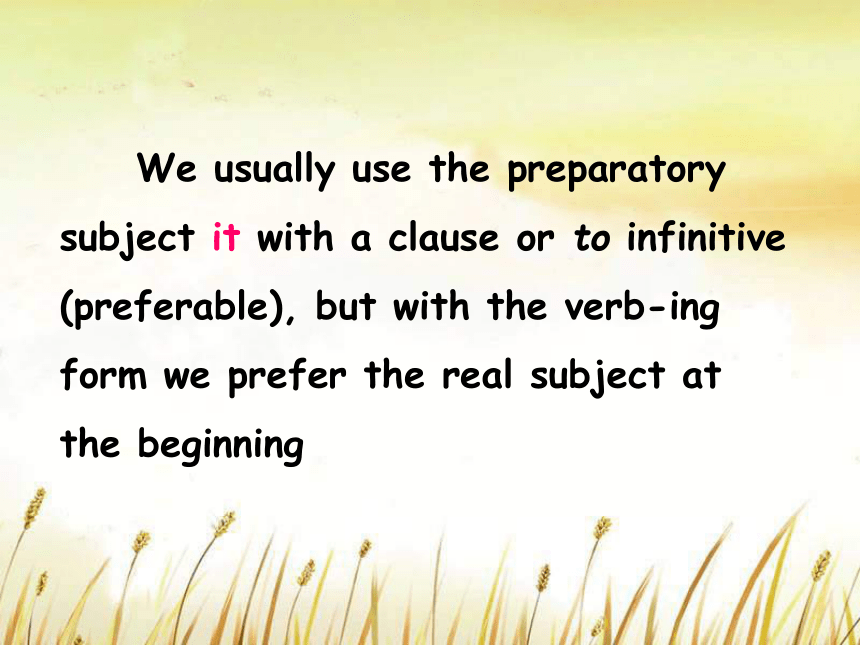 We usually use the preparatory subject it with a clause or to infinitive (preferable), but with the verb-ing form we prefer the real subject at the beginning